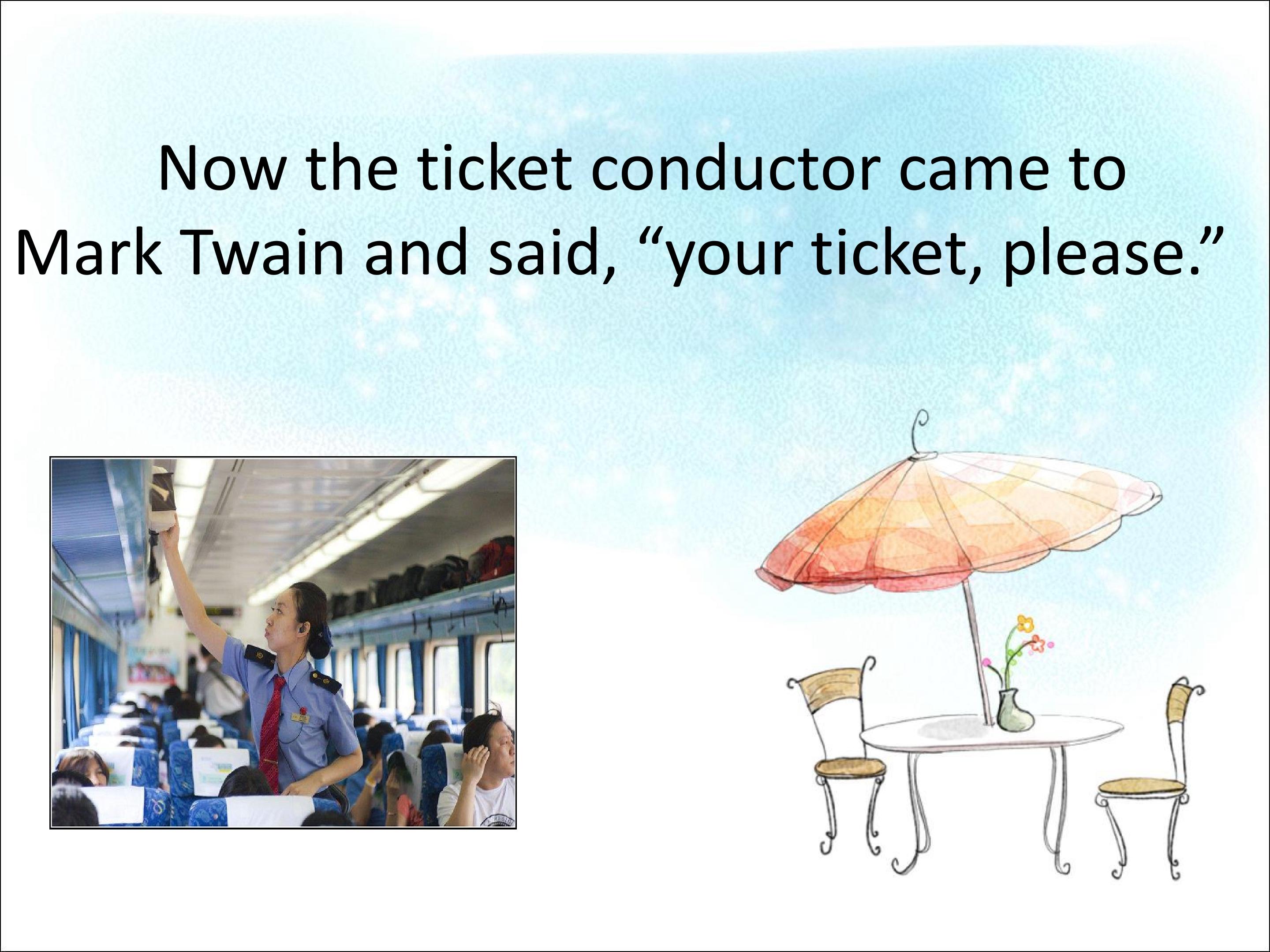 Now the ticket conductor came to Mark Twain and said, “your ticket, please.”